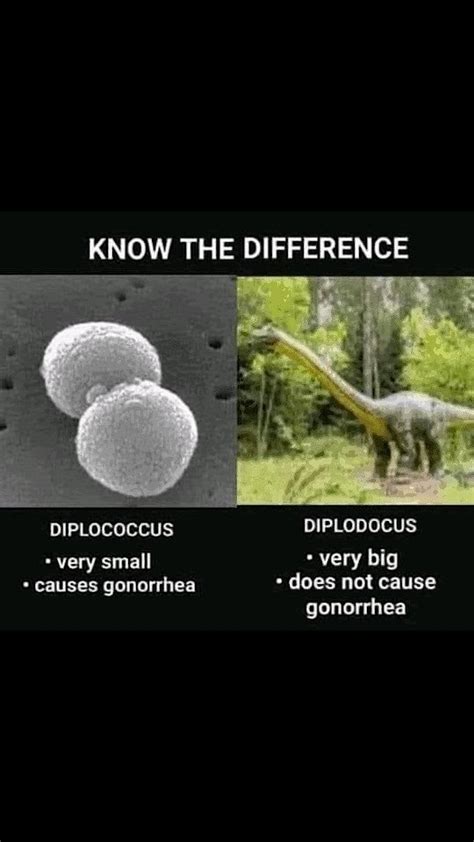 KNOW THE DIFFERENCE

DIPLOCOCCUS
• very small
• causes gonorrhea

DIPLODOCUS
• very big
• does not cause gonorrhea